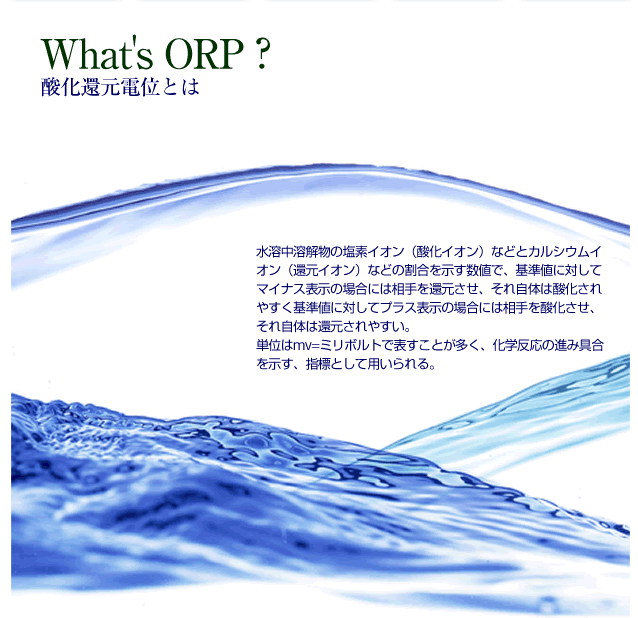 What's ORP ?
酸化還元電位とは

水溶中溶解物の塩素イオン（酸化イオン）などとカルシウムイオン（還元イオン）などの割合を示す数値で、基準値に対してマイナス表示の場合には相手を還元させ、それ自体は酸化されやすく基準値に対してプラス表示の場合には相手を酸化させ、それ自体は還元されやすい。
単位はmv=ミリボルトで表すことが多く、化学反応の進み具合を示す、指標として用いられる。